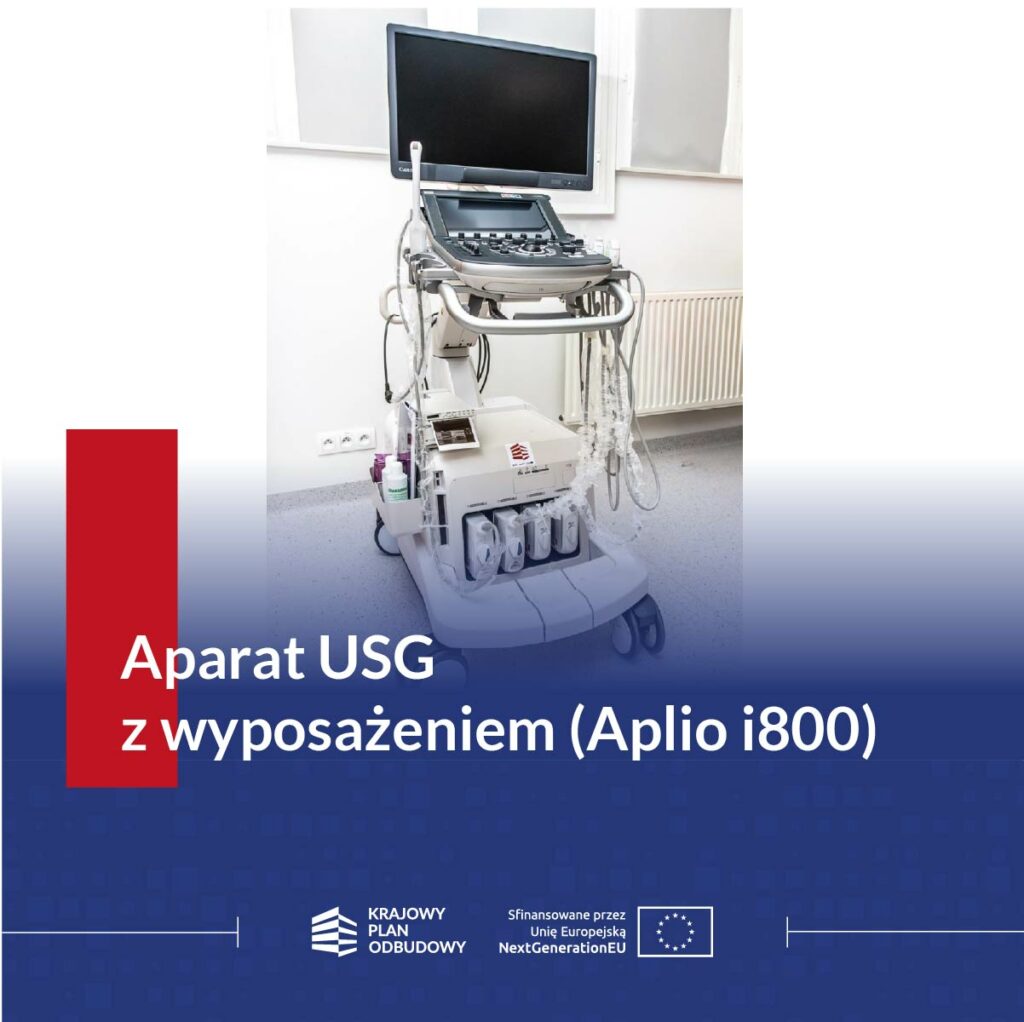 Aparat USG
z wyposażeniem (Aplio i800)

KRAJOWY PLAN ODBUDOWY

Sfinansowane przez Unię Europejską NextGenerationEU